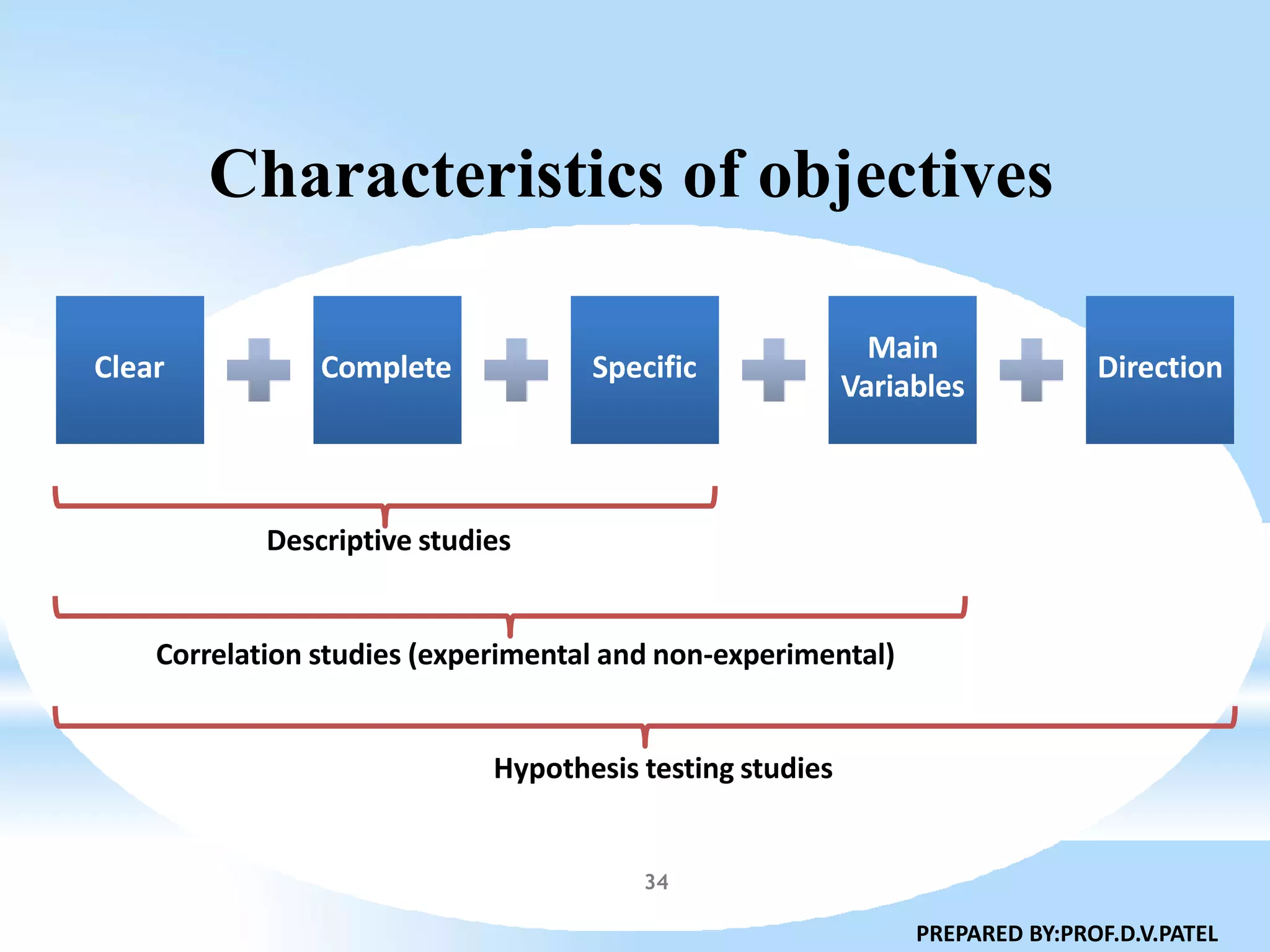 Characteristics of objectives

Clear

Complete

Specific

Main Variables

Direction

Descriptive studies

Correlation studies (experimental and non-experimental)

Hypothesis testing studies

34

PREPARED BY:PROF.D.V.PATEL